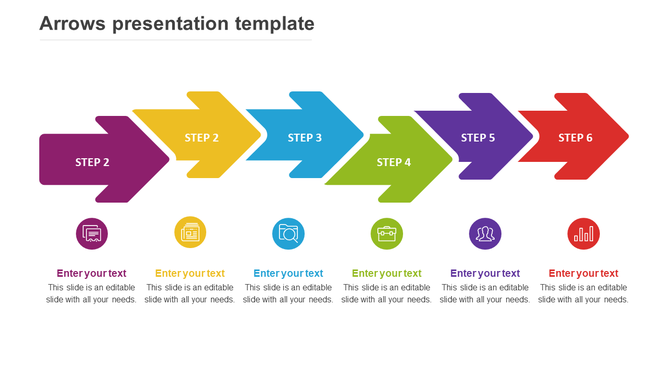 Arrows presentation template

STEP 2

STEP 2

STEP 3

STEP 4

STEP 5

STEP 6

Enter your text
This slide is an editable slide with all your needs.

Enter your text
This slide is an editable slide with all your needs.

Enter your text
This slide is an editable slide with all your needs.

Enter your text
This slide is an editable slide with all your needs.

Enter your text
This slide is an editable slide with all your needs.

Enter your text
This slide is an editable slide with all your needs.